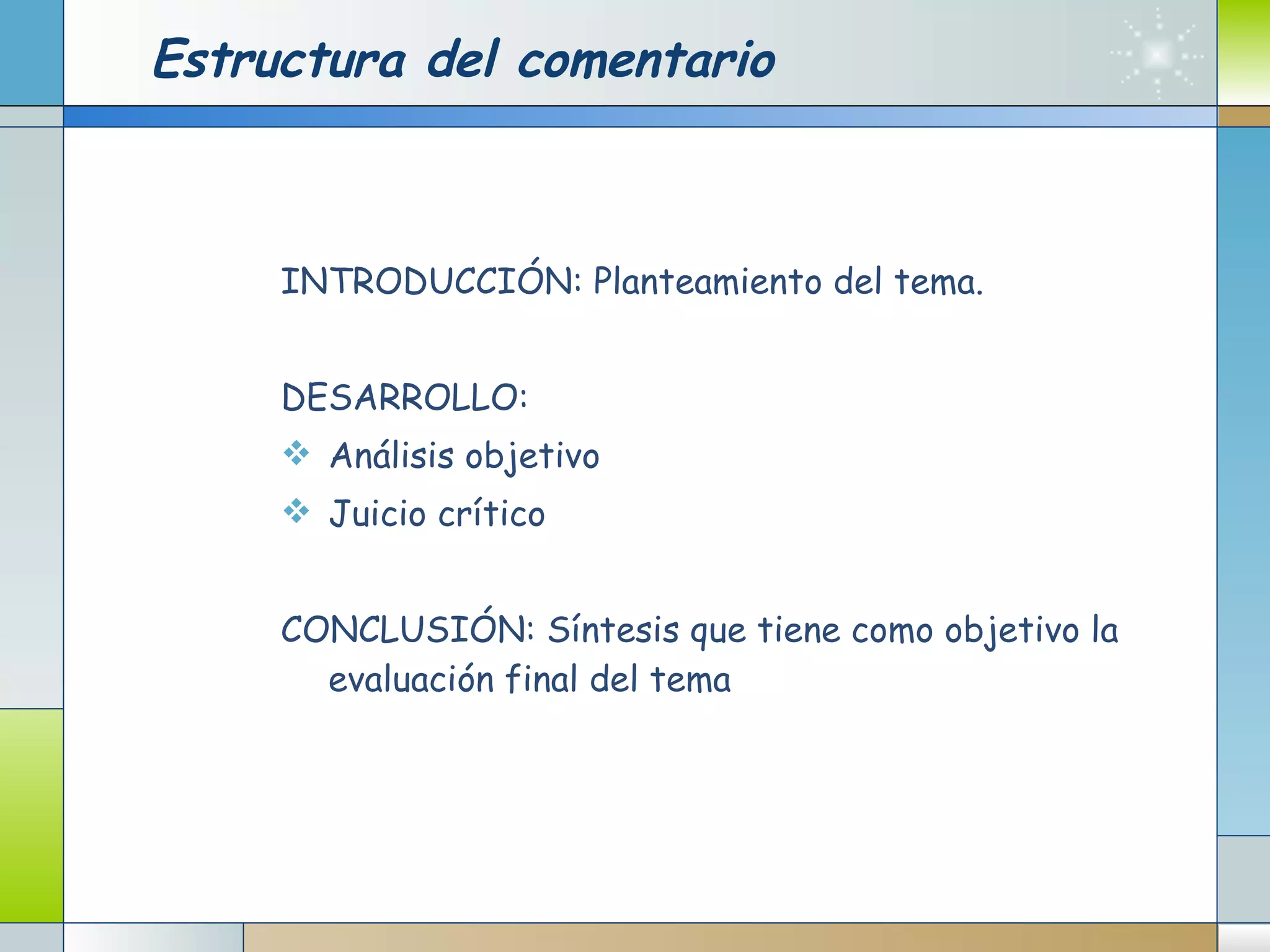 Estructura del comentario

INTRODUCCIÓN: Planteamiento del tema.

DESARROLLO:
❖ Análisis objetivo
❖ Juicio crítico

CONCLUSIÓN: Síntesis que tiene como objetivo la evaluación final del tema